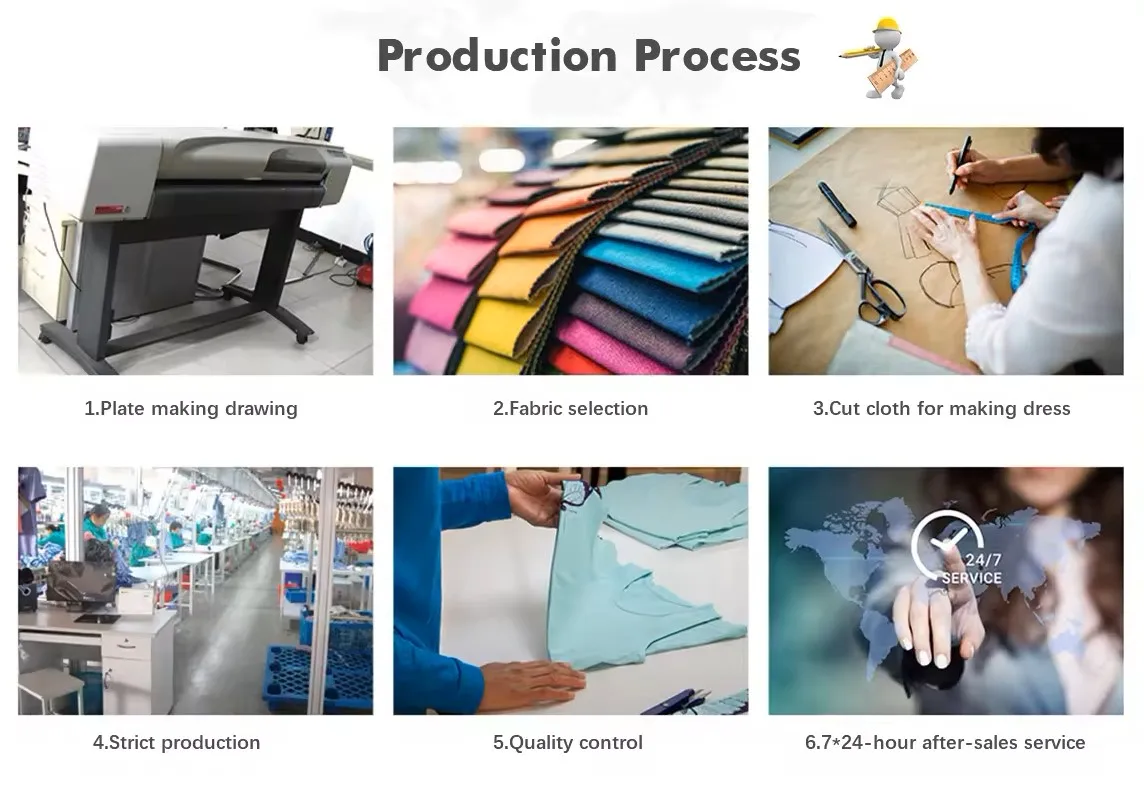 Production Process

1.Plate making drawing

2.Fabric selection

3.Cut cloth for making dress

4.Strict production

5.Quality control

24/7 SERVICE

6.7*24-hour after-sales service